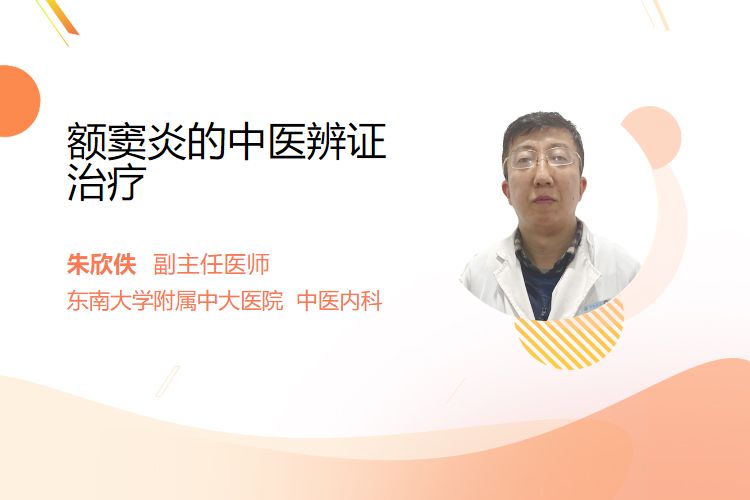 额窦炎的中医辨证治疗

朱欣佚 副主任医师

东南大学附属中大医院 中医内科